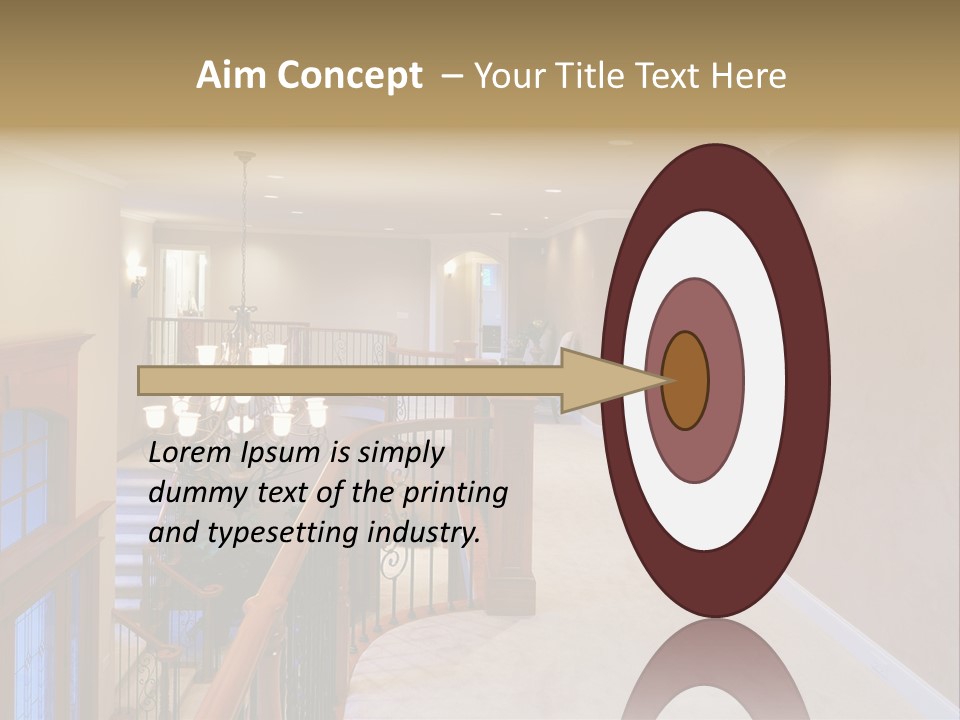 Aim Concept – Your Title Text Here

Lorem Ipsum is simply dummy text of the printing and typesetting industry.